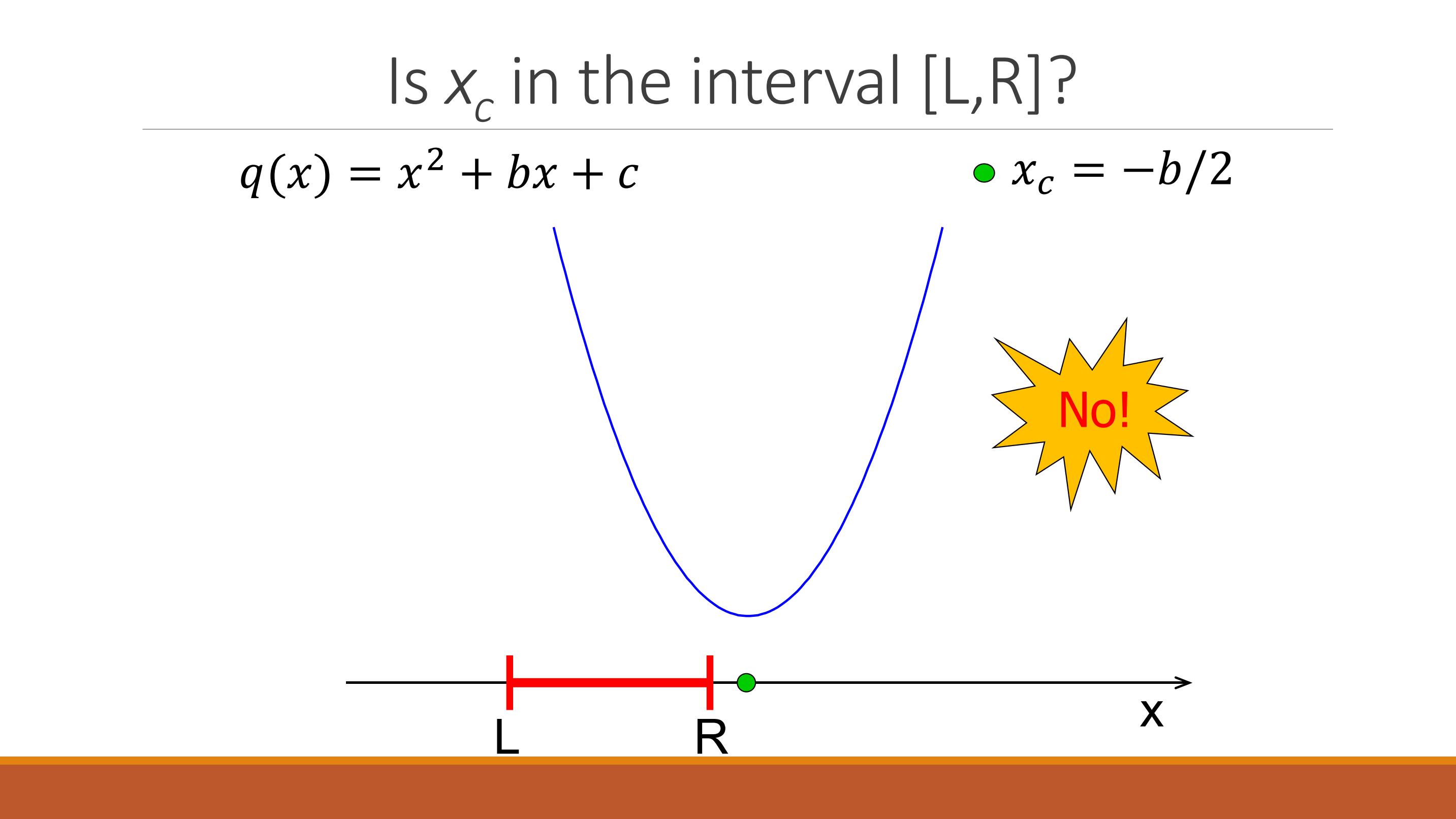 Is $x_c$ in the interval [L,R]?

$q(x) = x^2 + bx + c$

$x_c = -b/2$

No!

L

R

x